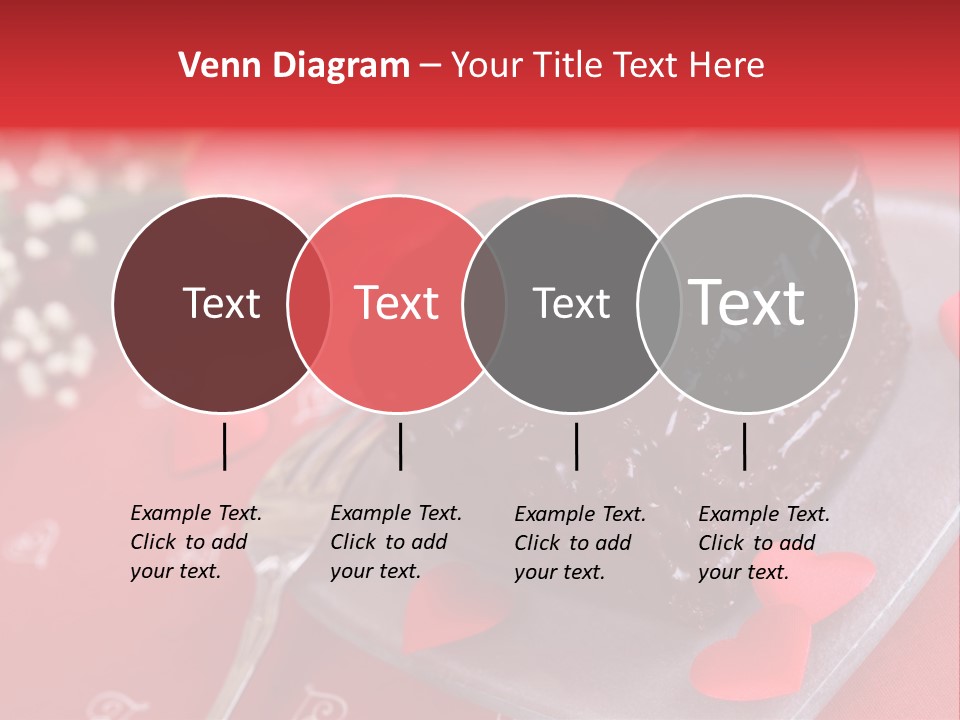 Venn Diagram – Your Title Text Here

Text

Text

Text

Text

Example Text. Click to add your text.

Example Text. Click to add your text.

Example Text. Click to add your text.

Example Text. Click to add your text.